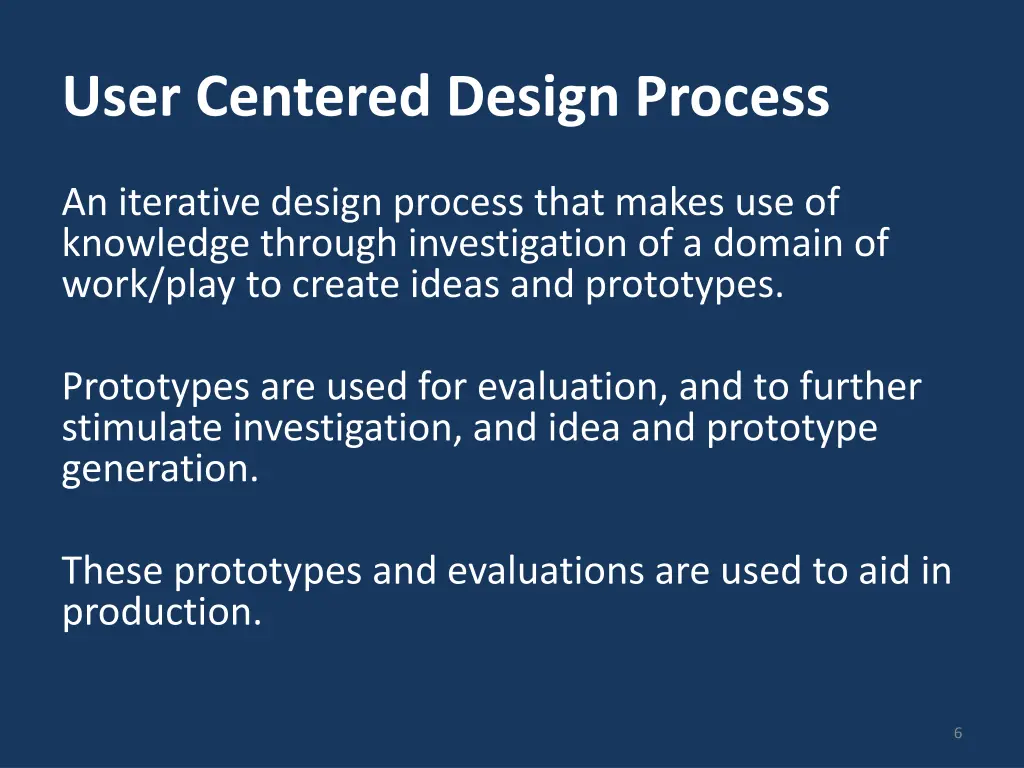 User Centered Design Process

An iterative design process that makes use of knowledge through investigation of a domain of work/play to create ideas and prototypes.

Prototypes are used for evaluation, and to further stimulate investigation, and idea and prototype generation.

These prototypes and evaluations are used to aid in production.

6